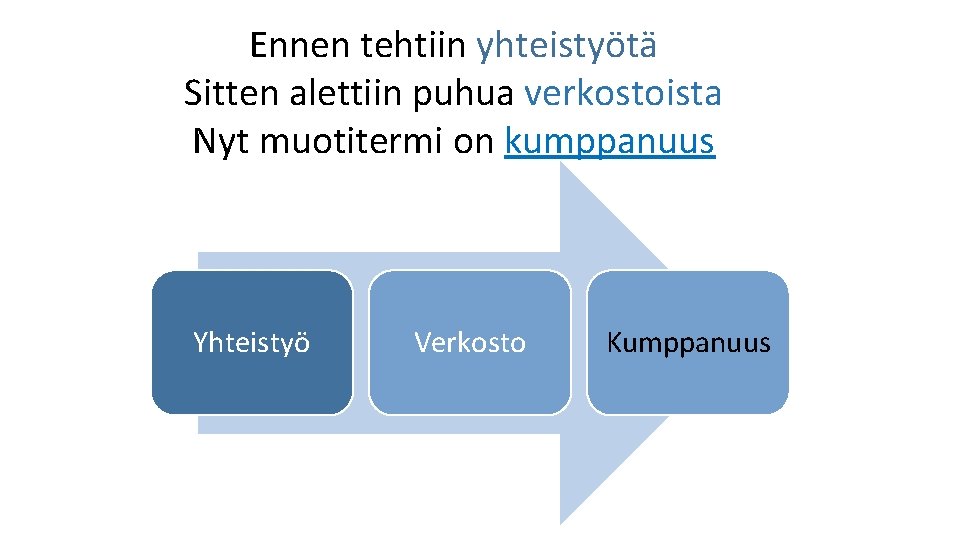 Ennen tehtiin yhteistyötä
Sitten alettiin puhua verkostoista
Nyt muotitermi on kumppanuus

Yhteistyö

Verkosto

Kumppanuus